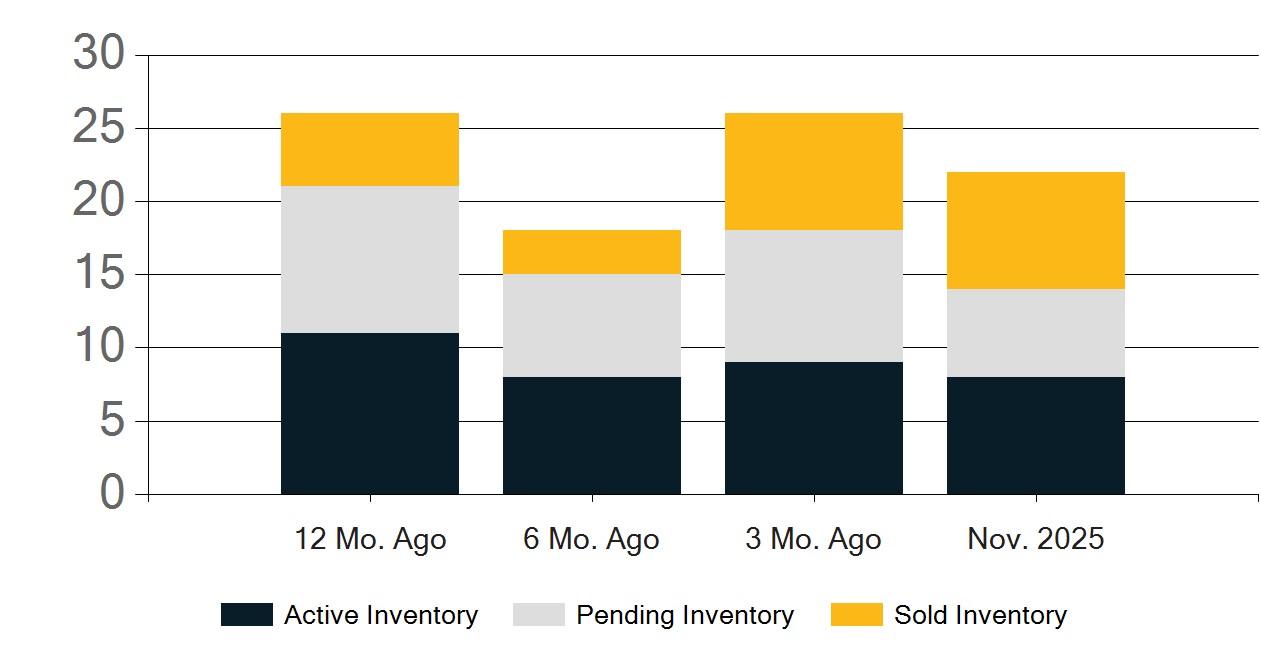 30
25
20
15
10
5
0

12 Mo. Ago
6 Mo. Ago
3 Mo. Ago
Nov. 2025

Active Inventory
Pending Inventory
Sold Inventory